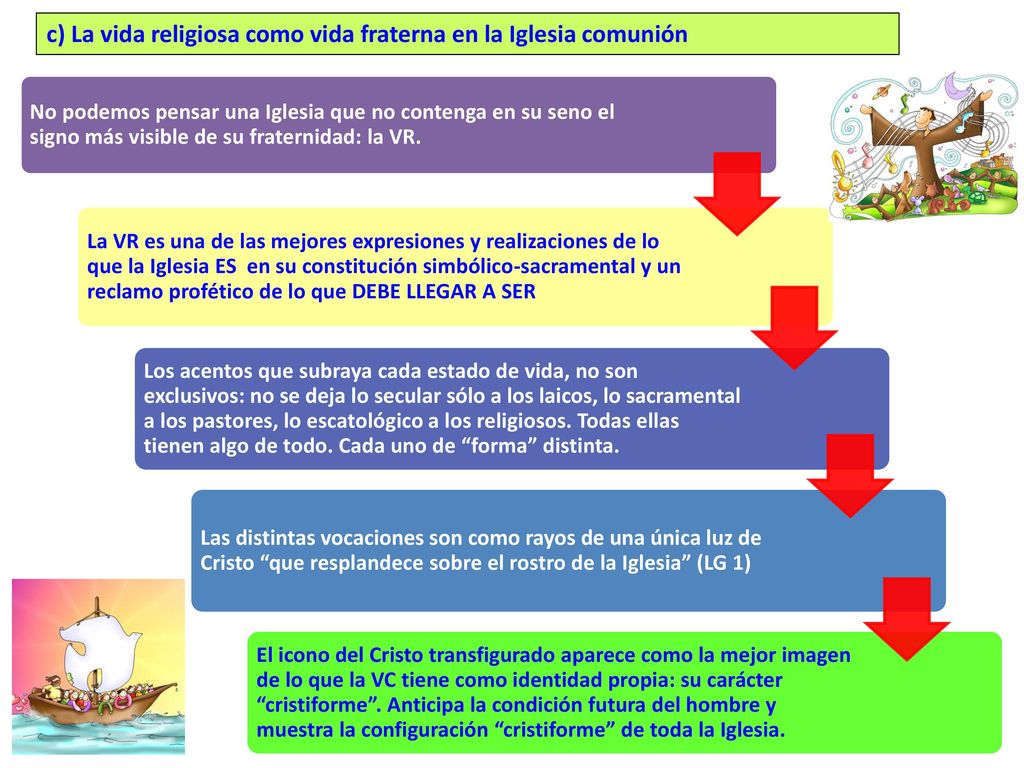 c) La vida religiosa como vida fraterna en la Iglesia comunión

No podemos pensar una Iglesia que no contenga en su seno el signo más visible de su fraternidad: la VR.

La VR es una de las mejores expresiones y realizaciones de lo que la Iglesia ES en su constitución simbólico-sacramental y un reclamo profético de lo que DEBE LLEGAR A SER

Los acentos que subraya cada estado de vida, no son exclusivos: no se deja lo secular sólo a los laicos, lo sacramental a los pastores, lo escatológico a los religiosos. Todas ellas tienen algo de todo. Cada uno de “forma” distinta.

Las distintas vocaciones son como rayos de una única luz de Cristo “que resplandece sobre el rostro de la Iglesia” (LG 1)

El icono del Cristo transfigurado aparece como la mejor imagen de lo que la VC tiene como identidad propia: su carácter “cristiforme”. Anticipa la condición futura del hombre y muestra la configuración “cristiforme” de toda la Iglesia.